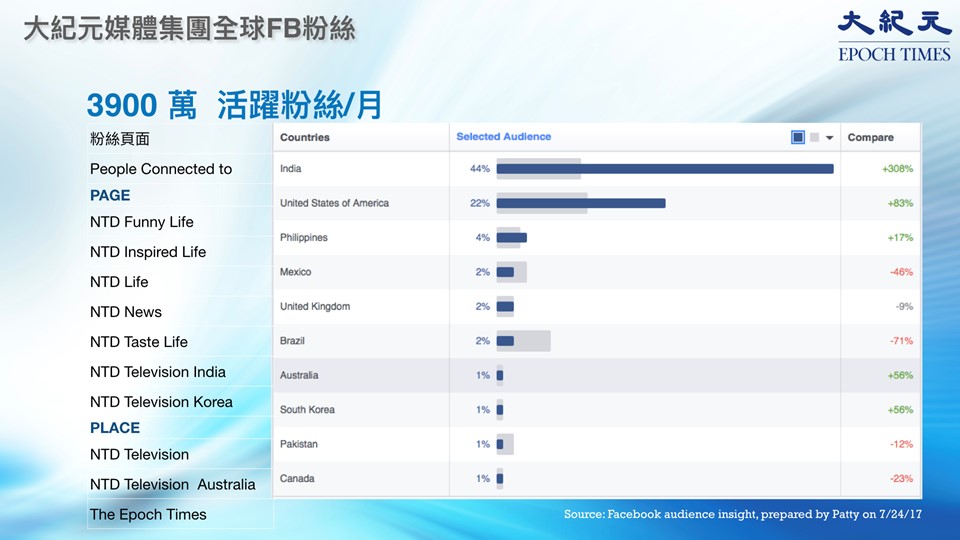 大紀元媒體集團全球FB粉絲

大紀元
EPOCH TIMES

3900 萬 活躍粉絲/月

粉絲頁面
People Connected to
PAGE
NTD Funny Life
NTD Inspired Life
NTD Life
NTD News
NTD Taste Life
NTD Television India
NTD Television Korea
PLACE
NTD Television
NTD Television Australia
The Epoch Times

| Countries | Selected Audience | Compare |
|---|---|---|
| India | 44% | +308% |
| United States of America | 22% | +83% |
| Philippines | 4% | +17% |
| Mexico | 2% | -46% |
| United Kingdom | 2% | -9% |
| Brazil | 2% | -71% |
| Australia | 1% | +56% |
| South Korea | 1% | +56% |
| Pakistan | 1% | -12% |
| Canada | 1% | -23% |

Source: Facebook audience insight, prepared by Patty on 7/24/17